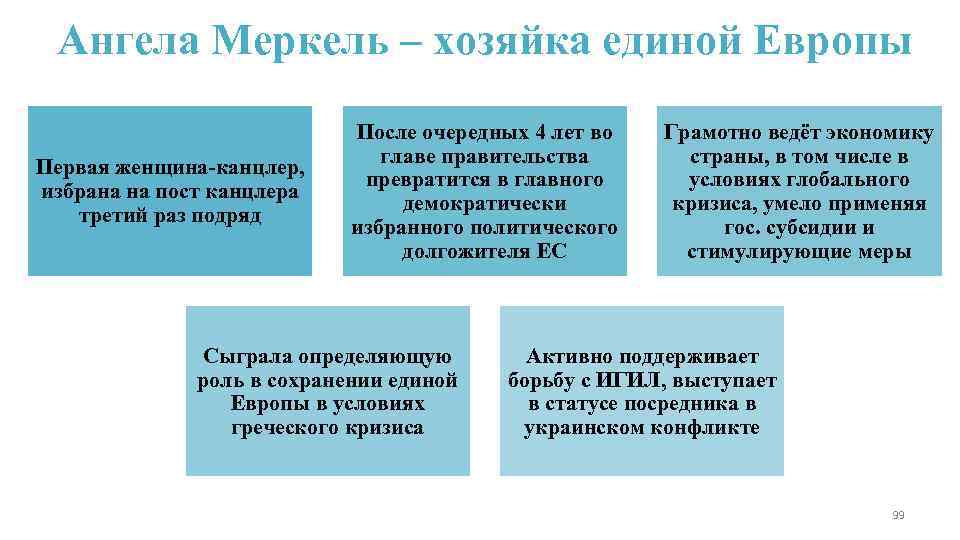 Ангела Меркель – хозяйка единой Европы

Первая женщина-канцлер, избрана на пост канцлера третий раз подряд

После очередных 4 лет во главе правительства превратится в главного демократически избранного политического долгожителя ЕС

Грамотно ведёт экономику страны, в том числе в условиях глобального кризиса, умело применяя гос. субсидии и стимулирующие меры

Сыграла определяющую роль в сохранении единой Европы в условиях греческого кризиса

Активно поддерживает борьбу с ИГИЛ, выступает в статусе посредника в украинском конфликте

99